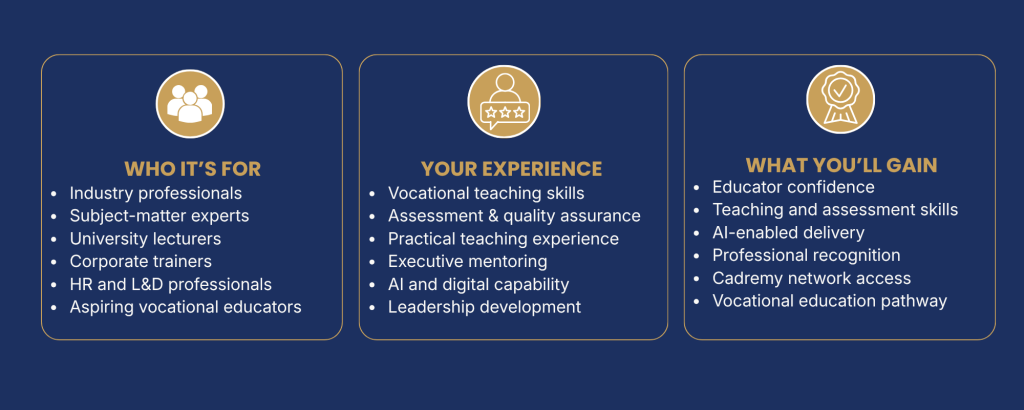 WHO IT'S FOR
- Industry professionals
- Subject-matter experts
- University lecturers
- Corporate trainers
- HR and L&D professionals
- Aspiring vocational educators

YOUR EXPERIENCE
- Vocational teaching skills
- Assessment & quality assurance
- Practical teaching experience
- Executive mentoring
- AI and digital capability
- Leadership development

WHAT YOU'LL GAIN
- Educator confidence
- Teaching and assessment skills
- AI-enabled delivery
- Professional recognition
- Cadremy network access
- Vocational education pathway